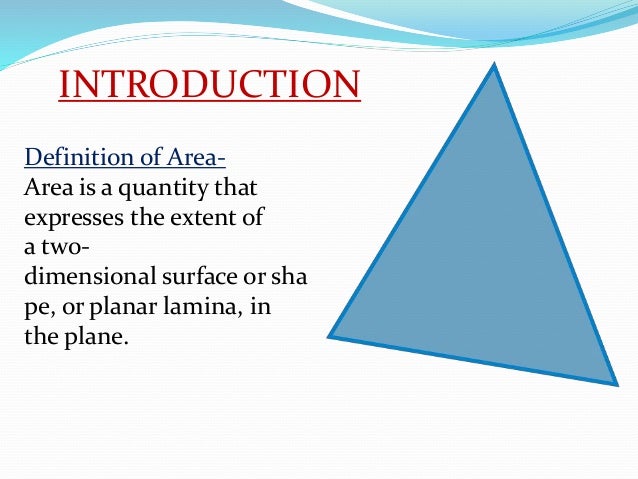 INTRODUCTION

Definition of Area-
Area is a quantity that expresses the extent of a two-dimensional surface or shape, or planar lamina, in the plane.